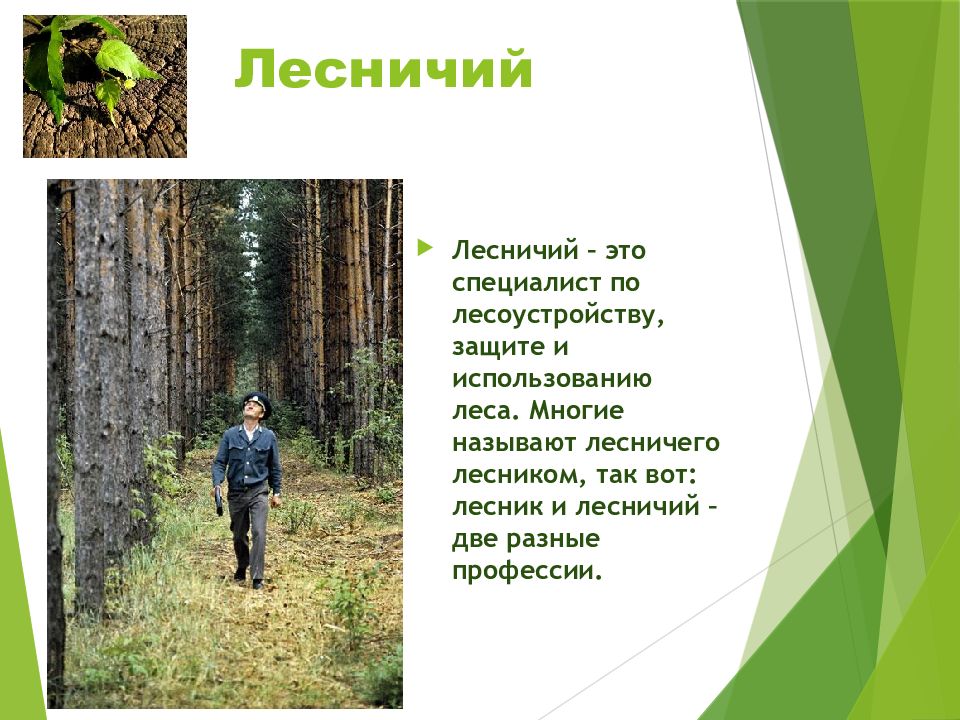 Лесничий

Лесничий – это специалист по лесоустройству, защите и использованию леса. Многие называют лесничего лесником, так вот: лесник и лесничий – две разные профессии.